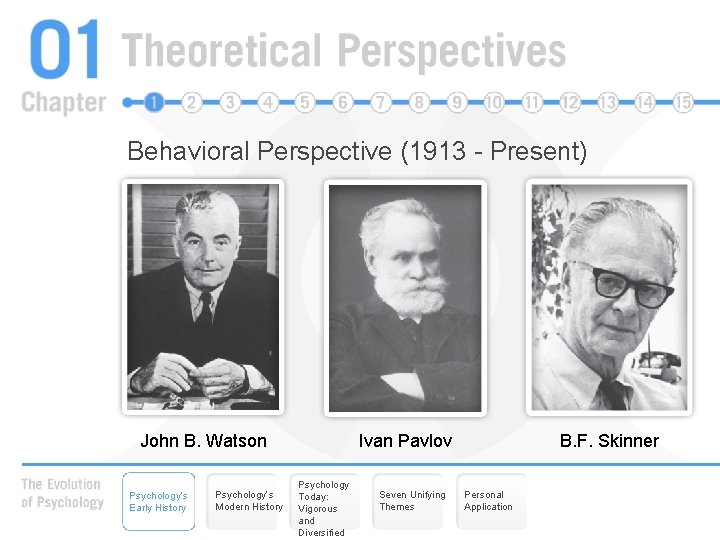 01 Theoretical Perspectives

Chapter 1 2 3 4 5 6 7 8 9 10 11 12 13 14 15

Behavioral Perspective (1913 - Present)

John B. Watson

Ivan Pavlov

B.F. Skinner

The Evolution of Psychology

Psychology's Early History

Psychology's Modern History

Psychology Today: Vigorous and Diversified

Seven Unifying Themes

Personal Application